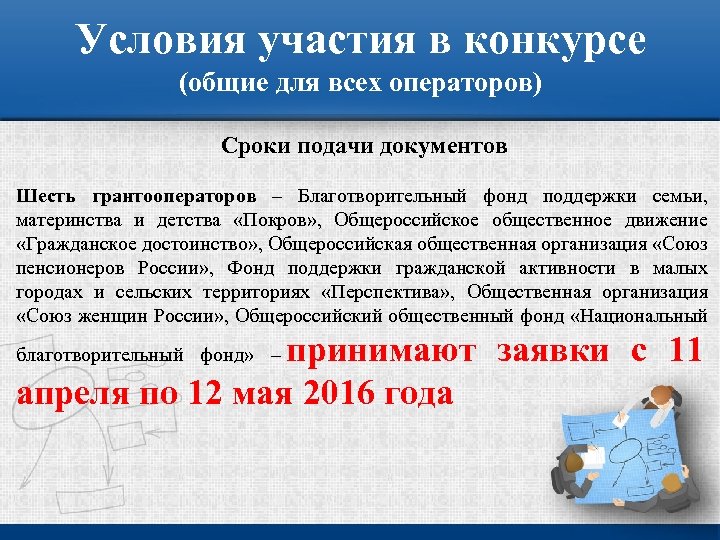 Условия участия в конкурсе
(общие для всех операторов)

Сроки подачи документов

Шесть грантооператоров – Благотворительный фонд поддержки семьи, материнства и детства «Покров», Общероссийское общественное движение «Гражданское достоинство», Общероссийская общественная организация «Союз пенсионеров России», Фонд поддержки гражданской активности в малых городах и сельских территориях «Перспектива», Общественная организация «Союз женщин России», Общероссийский общественный фонд «Национальный благотворительный фонд» – принимают заявки с 11 апреля по 12 мая 2016 года